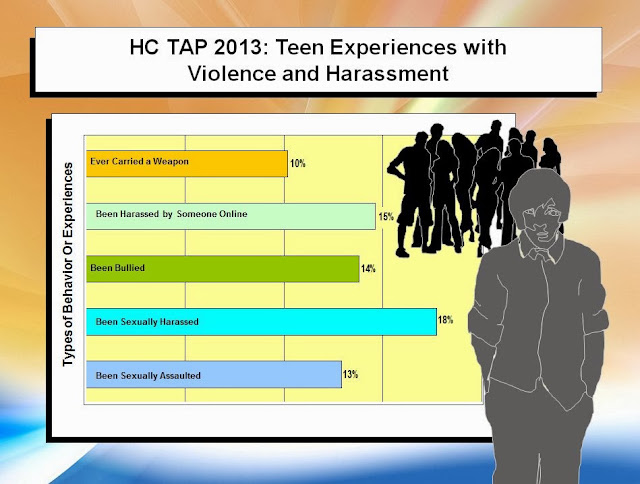 HC TAP 2013: Teen Experiences with Violence and Harassment

Types of Behavior Or Experiences

Ever Carried a Weapon 10%

Been Harassed by Someone Online 15%

Been Bullied 14%

Been Sexually Harassed 18%

Been Sexually Assaulted 13%